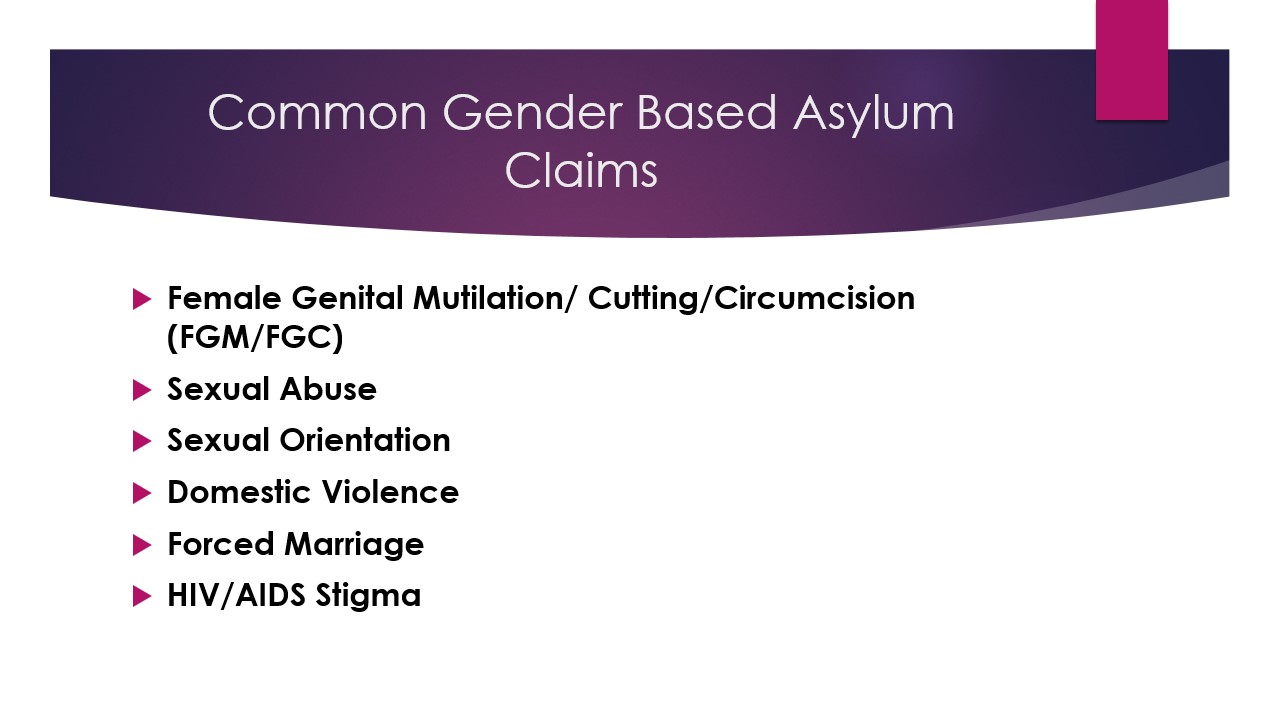 Common Gender Based Asylum Claims

Female Genital Mutilation/ Cutting/Circumcision (FGM/FGC)

Sexual Abuse

Sexual Orientation

Domestic Violence

Forced Marriage

HIV/AIDS Stigma